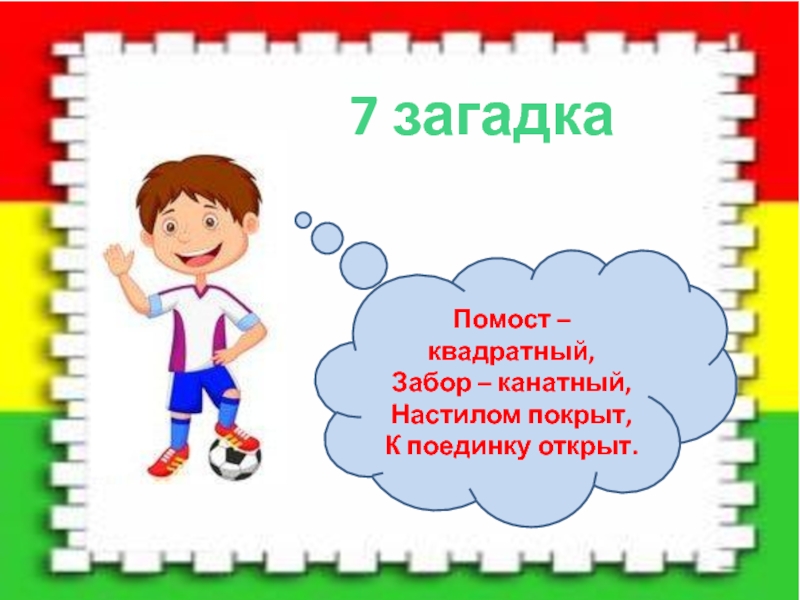 7 загадка

Помост – квадратный,
Забор – канатный,
Настилом покрыт,
К поединку открыт.